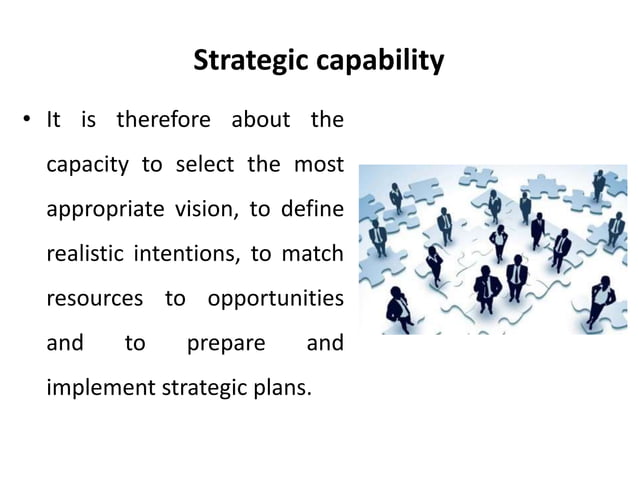 Strategic capability

• It is therefore about the capacity to select the most appropriate vision, to define realistic intentions, to match resources to opportunities and to prepare and implement strategic plans.